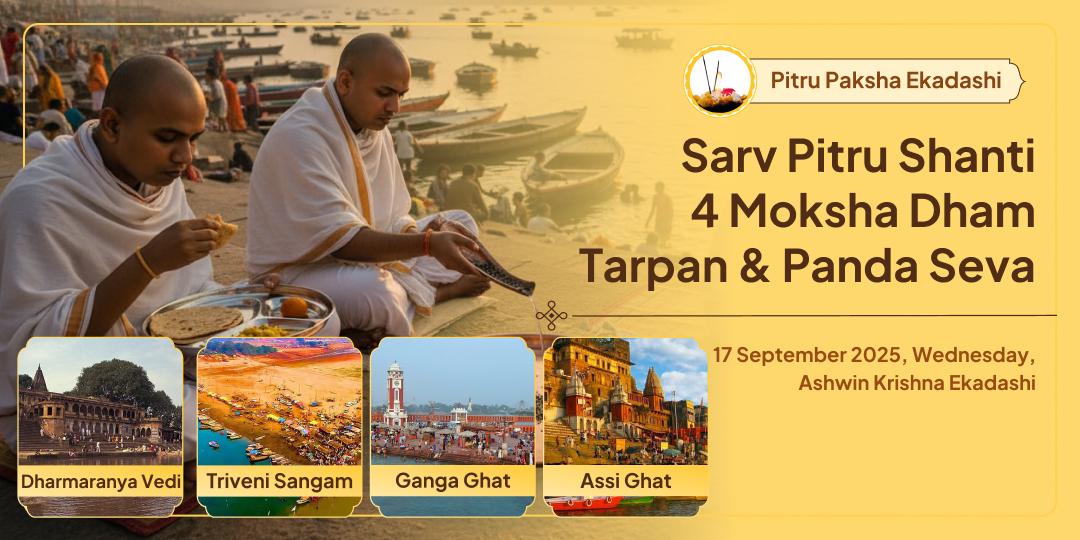 Pitru Paksha Ekadashi

Sarv Pitru Shanti
4 Moksha Dham
Tarpan & Panda Seva

17 September 2025, Wednesday,
Ashwin Krishna Ekadashi

Dharmaranya Vedi

Triveni Sangam

Ganga Ghat

Assi Ghat